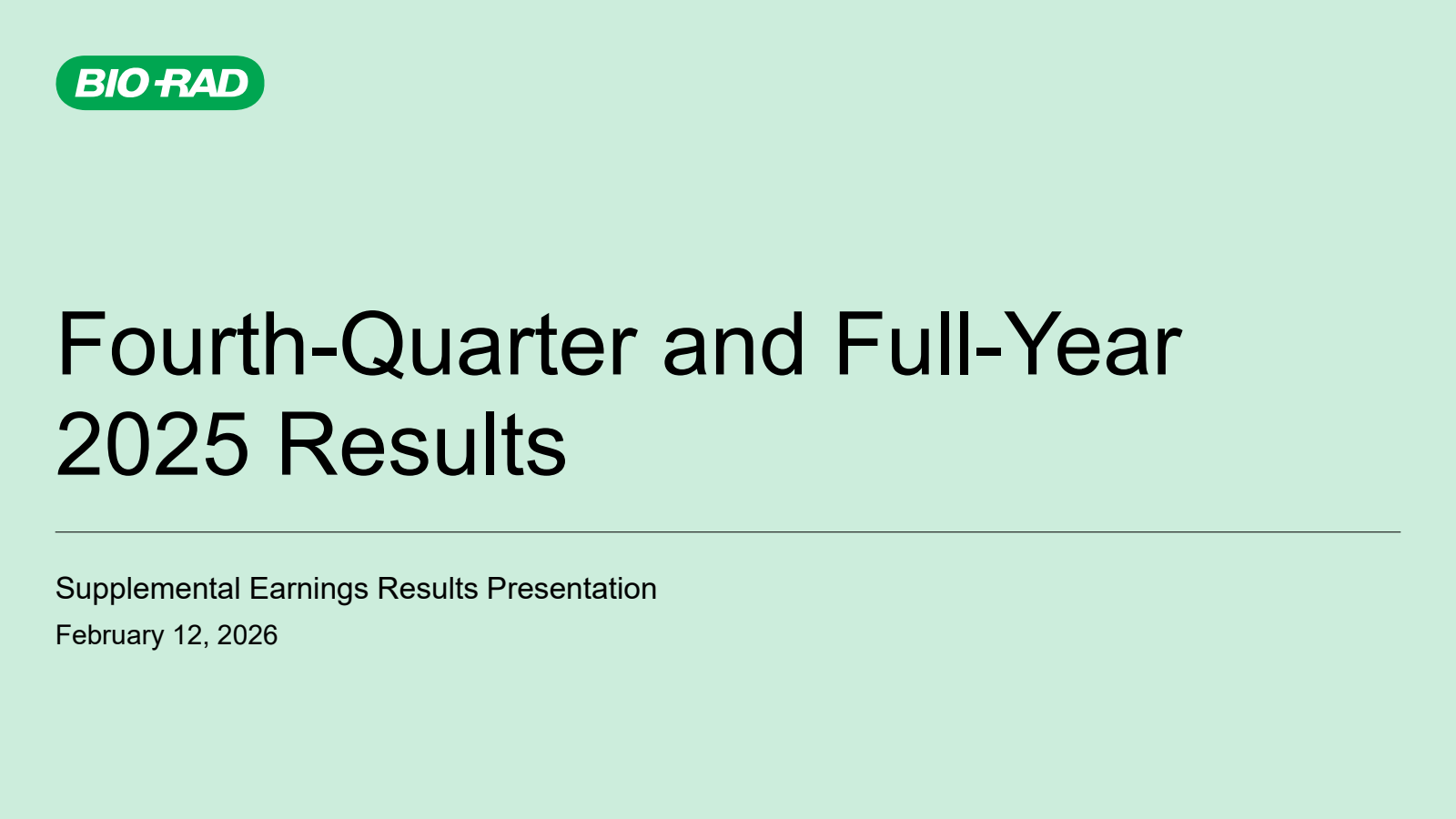 BIO-RAD

Fourth-Quarter and Full-Year 2025 Results

Supplemental Earnings Results Presentation

February 12, 2026